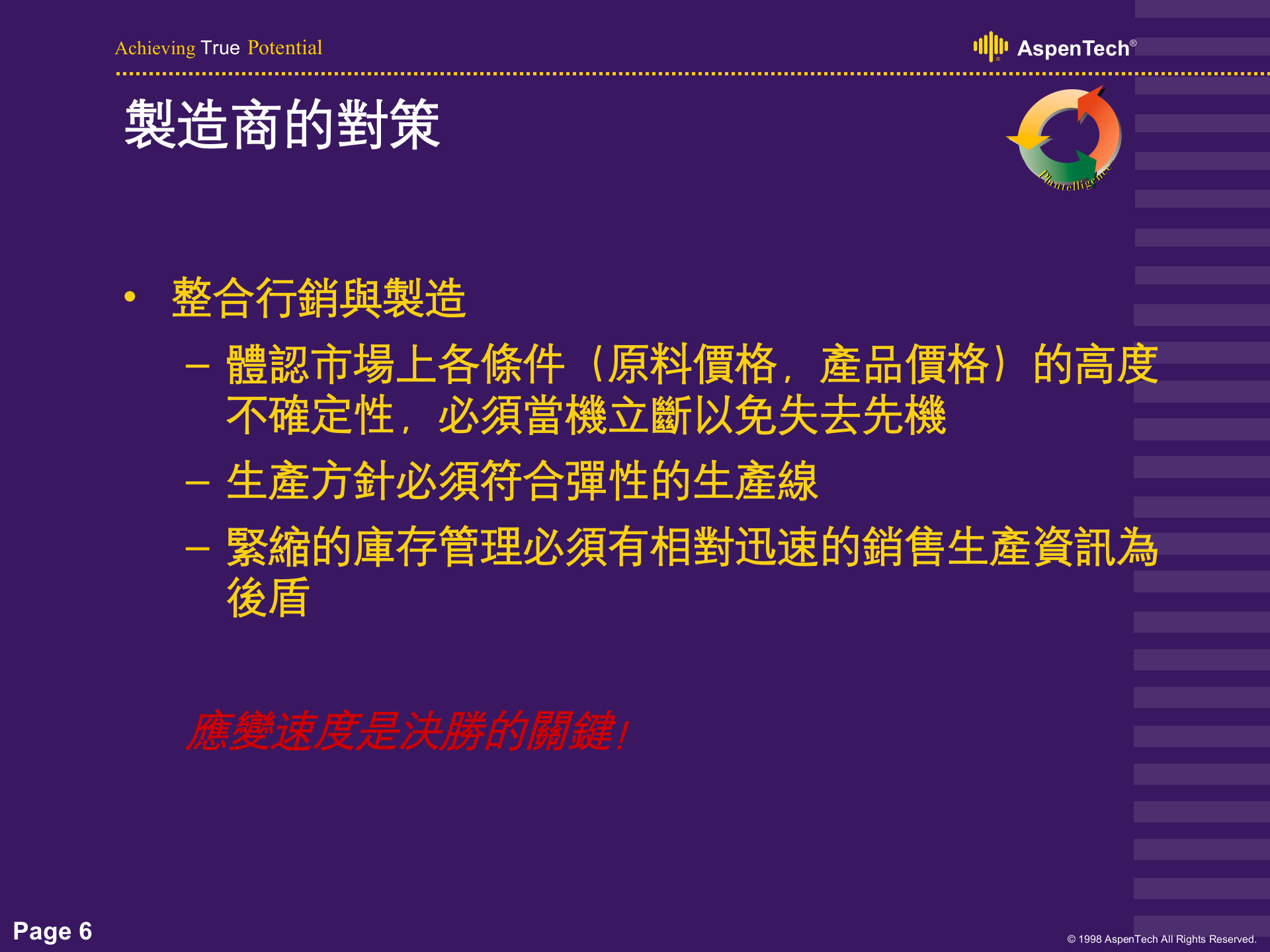 Achieving True Potential

AspenTech®

製造商的對策

Plantelligence

• 整合行銷與製造

– 體認市場上各條件（原料價格，產品價格）的高度不確定性，必須當機立斷以免失去先機

– 生產方針必須符合彈性的生產線

– 緊縮的庫存管理必須有相對迅速的銷售生產資訊為後盾

應變速度是決勝的關鍵!

Page 6

© 1998 AspenTech All Rights Reserved.